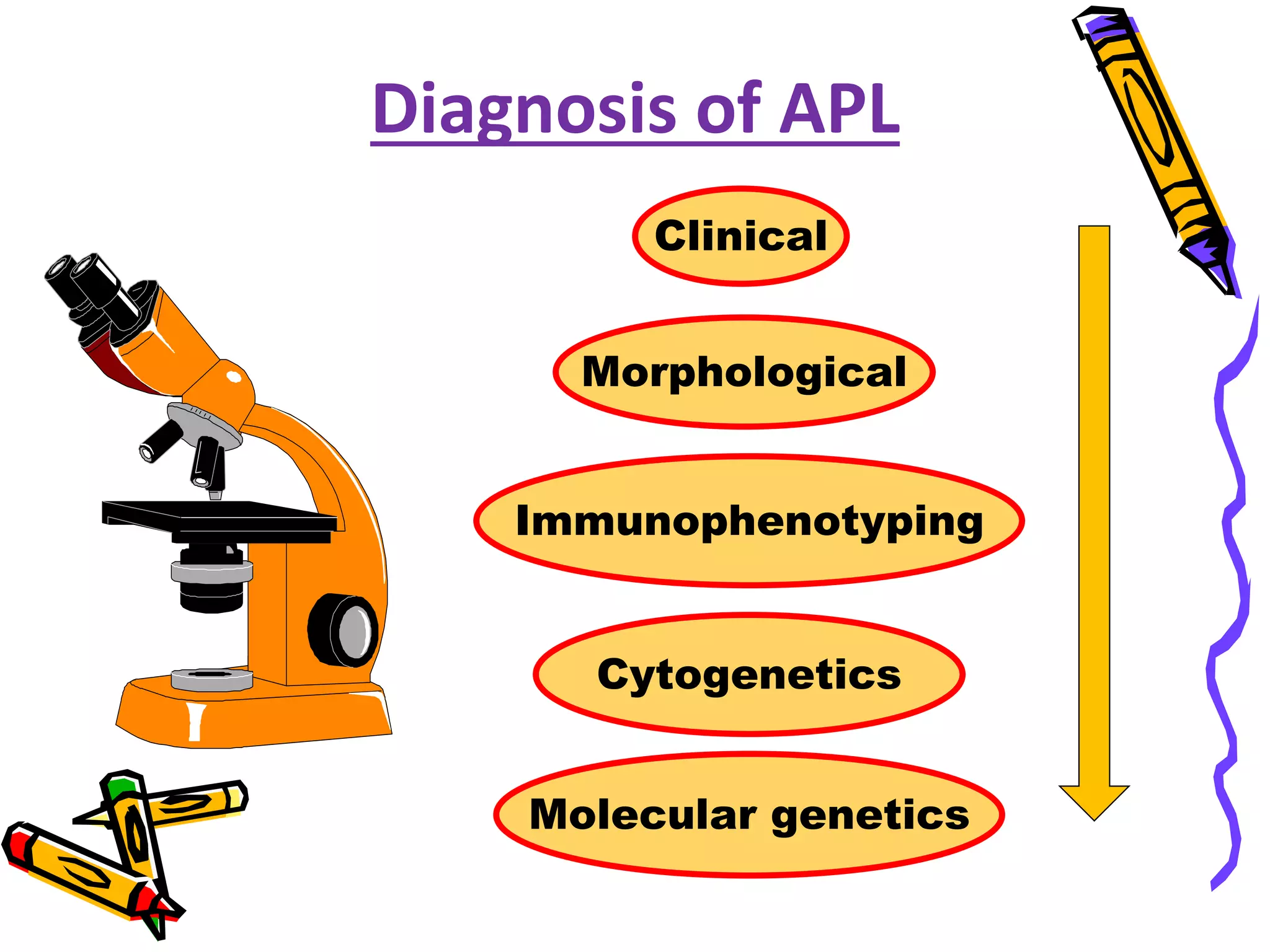 Diagnosis of APL

Clinical

Morphological

Immunophenotyping

Cytogenetics

Molecular genetics